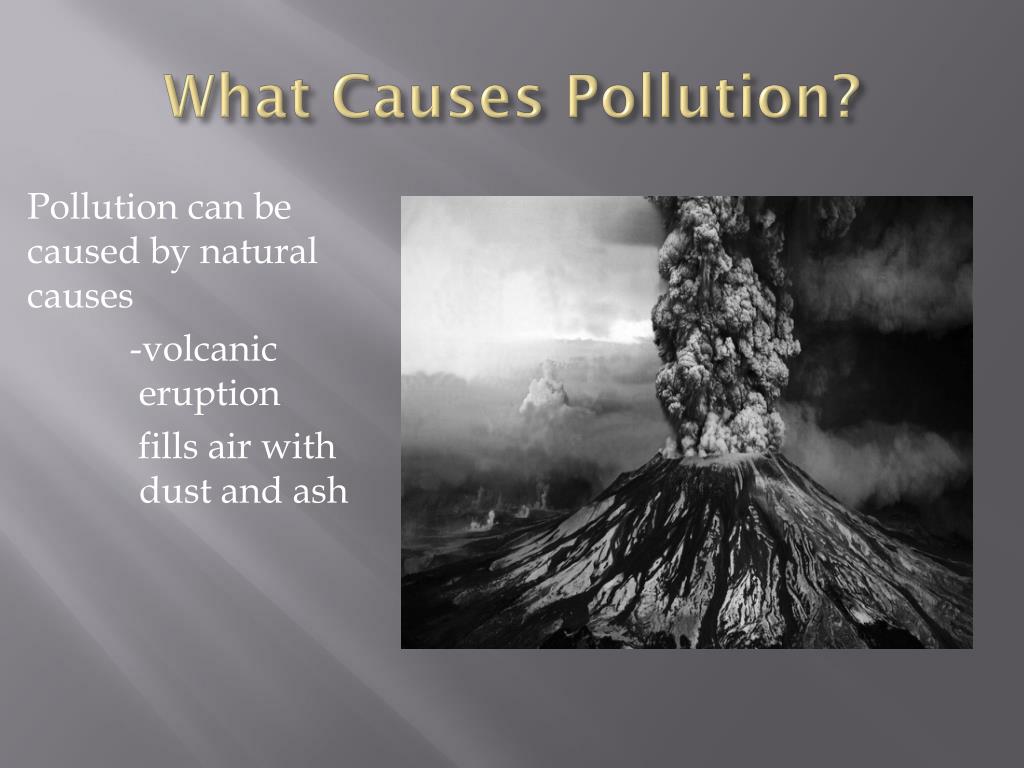 What Causes Pollution?

Pollution can be caused by natural causes

-volcanic eruption

fills air with dust and ash